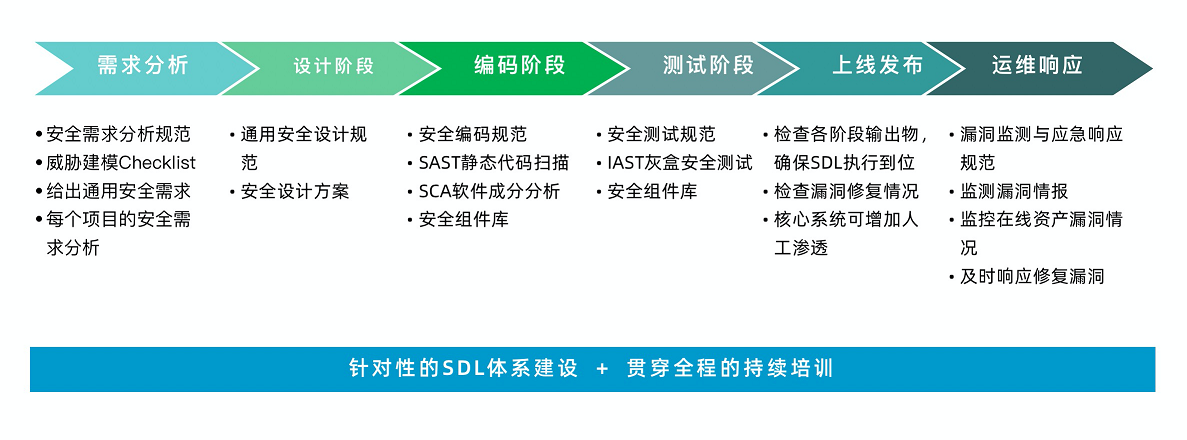 需求分析

设计阶段

编码阶段

测试阶段

上线发布

运维响应

• 安全需求分析规范
• 威胁建模Checklist
• 给出通用安全需求
• 每个项目的安全需求分析

• 通用安全设计规范
• 安全设计方案

• 安全编码规范
• SAST静态代码扫描
• SCA软件成分分析
• 安全组件库

• 安全测试规范
• IAST灰盒安全测试
• 安全组件库

• 检查各阶段输出物，确保SDL执行到位
• 检查漏洞修复情况
• 核心系统可增加人工渗透

• 漏洞监测与应急响应规范
• 监测漏洞情报
• 监控在线资产漏洞情况
• 及时响应修复漏洞

针对性的SDL体系建设 + 贯穿全程的持续培训